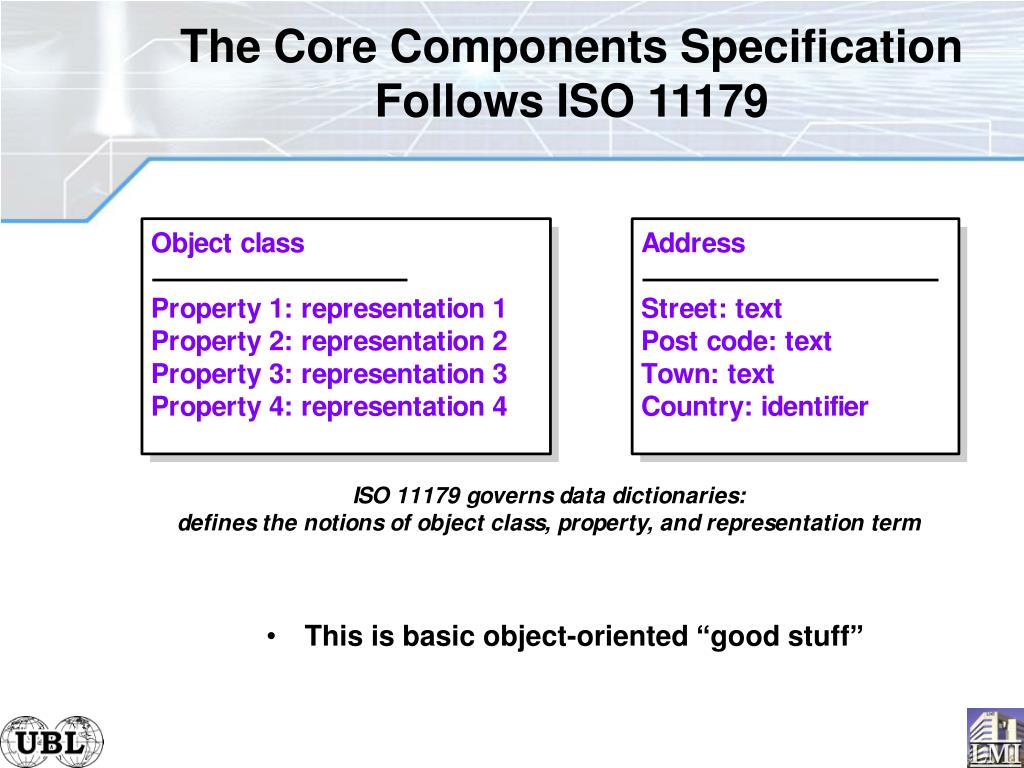 The Core Components Specification Follows ISO 11179

Object class
Property 1: representation 1
Property 2: representation 2
Property 3: representation 3
Property 4: representation 4

Address
Street: text
Post code: text
Town: text
Country: identifier

ISO 11179 governs data dictionaries:
defines the notions of object class, property, and representation term

• This is basic object-oriented “good stuff”

UBL

LMI